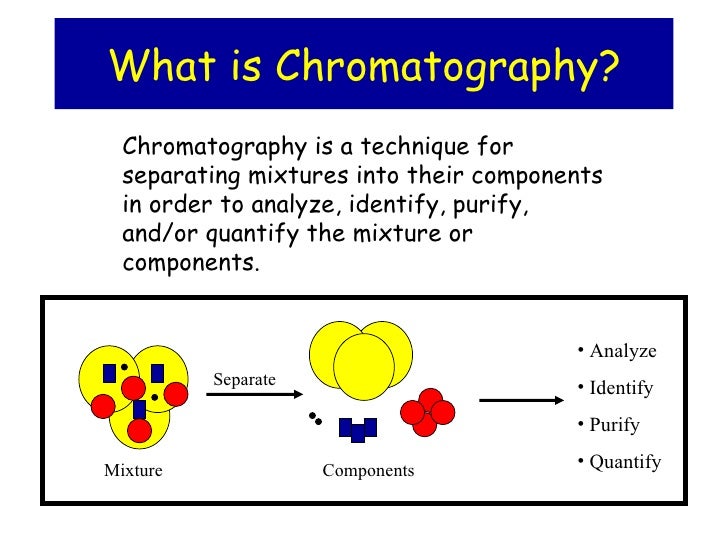 What is Chromatography?

Chromatography is a technique for separating mixtures into their components in order to analyze, identify, purify, and/or quantify the mixture or components.

Separate

Mixture

Components

• Analyze
• Identify
• Purify
• Quantify